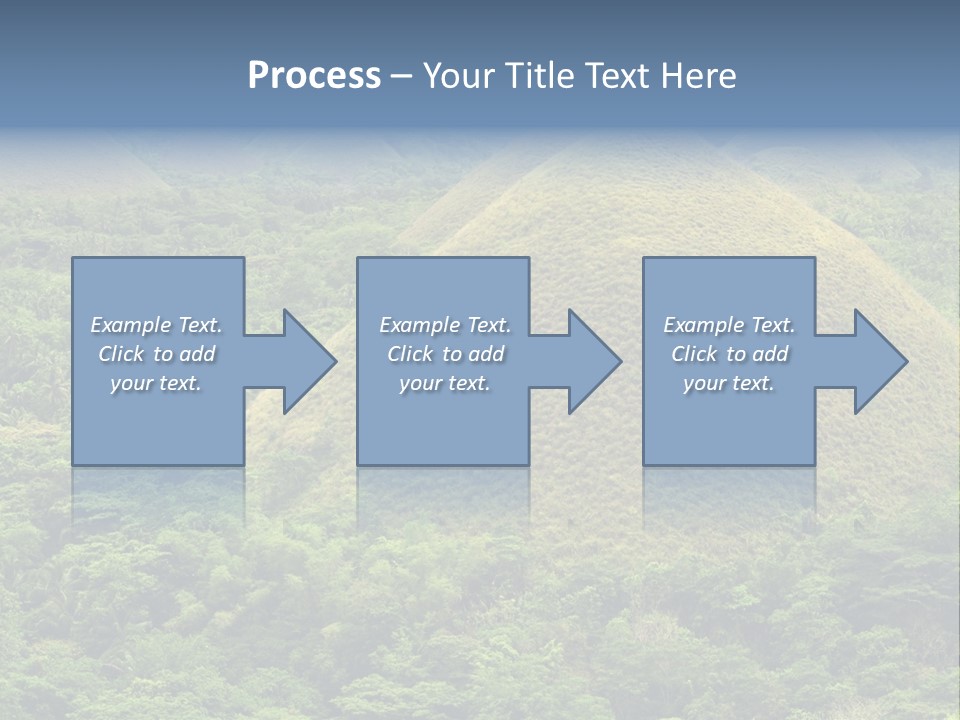 Process – Your Title Text Here

Example Text. Click to add your text.

Example Text. Click to add your text.

Example Text. Click to add your text.